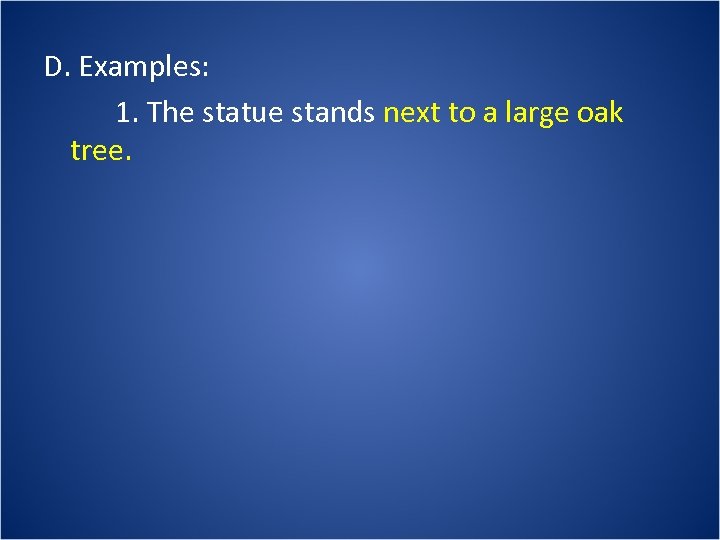 D. Examples:

1. The statue stands next to a large oak tree.